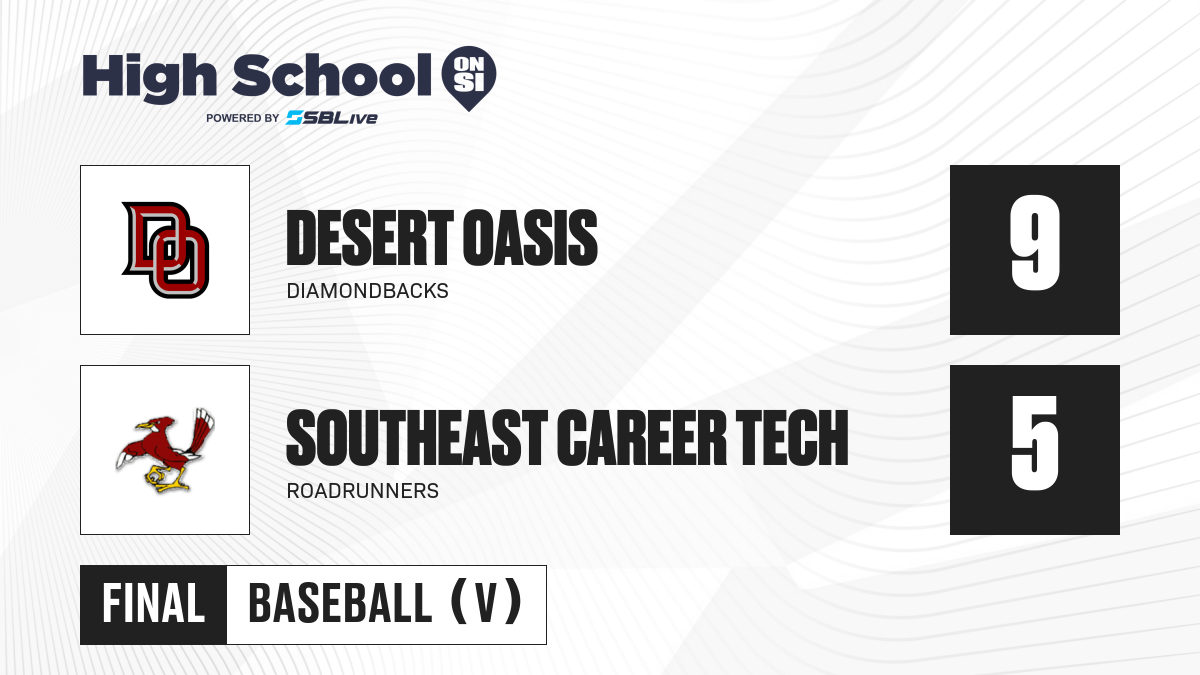 High School ON SI
POWERED BY SBLive

DO

DESERT OASIS
DIAMONDBACKS

9

SOUTHEAST CAREER TECH
ROADRUNNERS

5

FINAL BASEBALL (V)